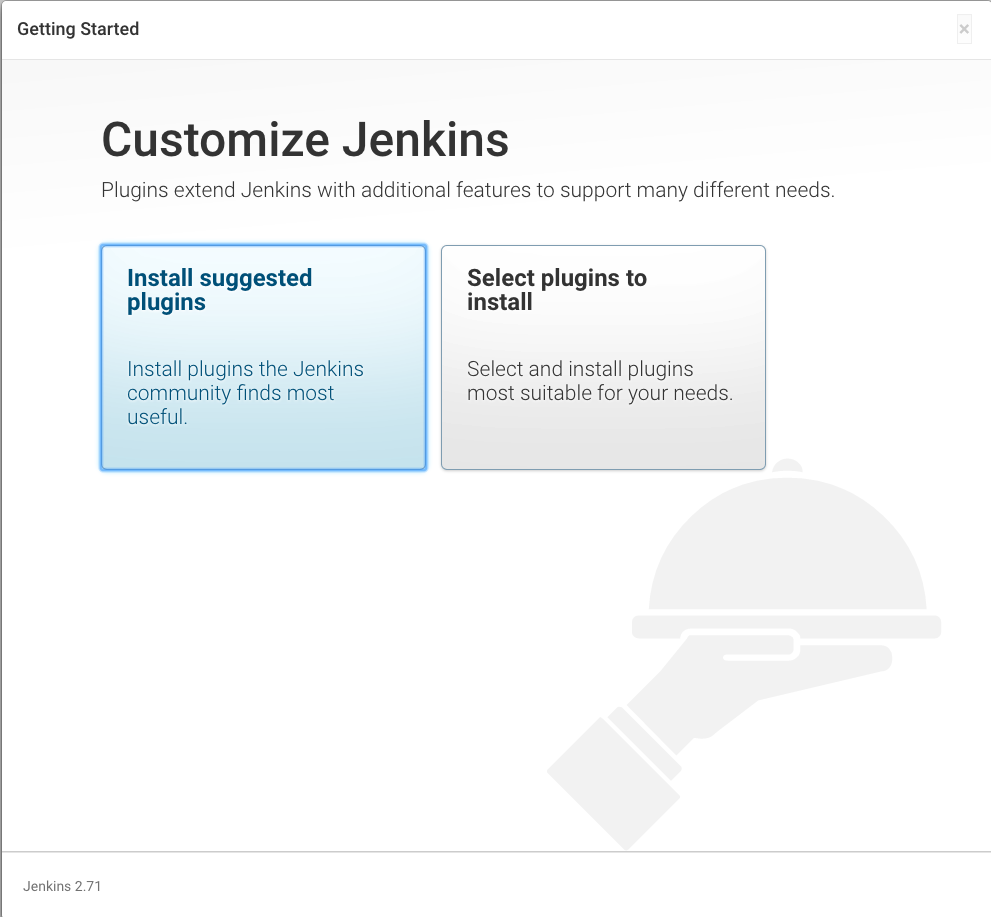 Getting Started

×

Customize Jenkins

Plugins extend Jenkins with additional features to support many different needs.

Install suggested plugins

Install plugins the Jenkins community finds most useful.

Select plugins to install

Select and install plugins most suitable for your needs.

Jenkins 2.71